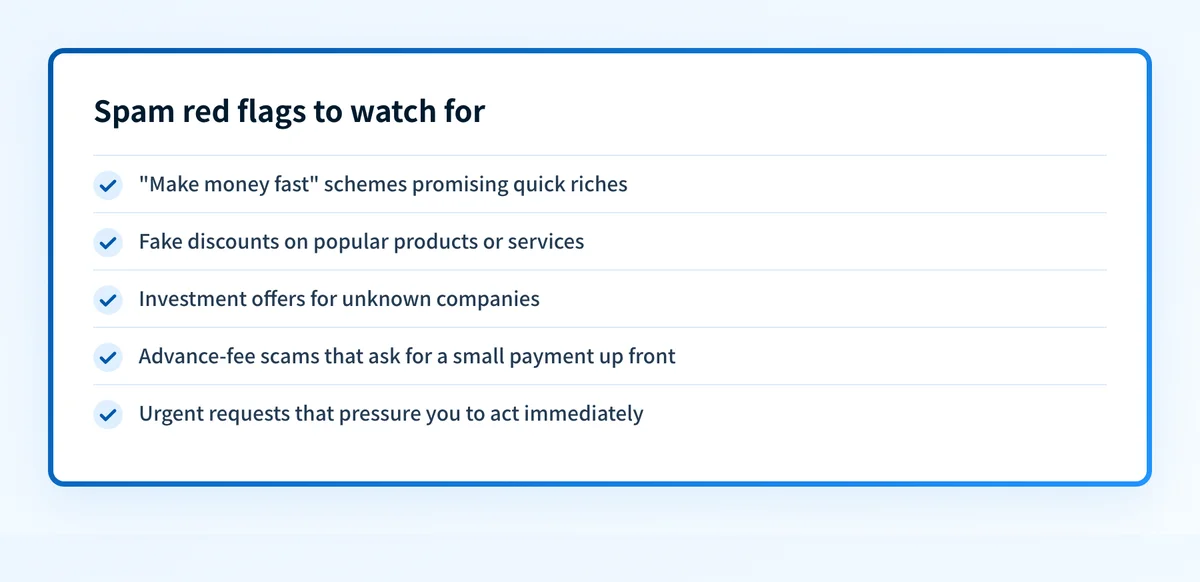 Spam red flags to watch for

"Make money fast" schemes promising quick riches

Fake discounts on popular products or services

Investment offers for unknown companies

Advance-fee scams that ask for a small payment up front

Urgent requests that pressure you to act immediately